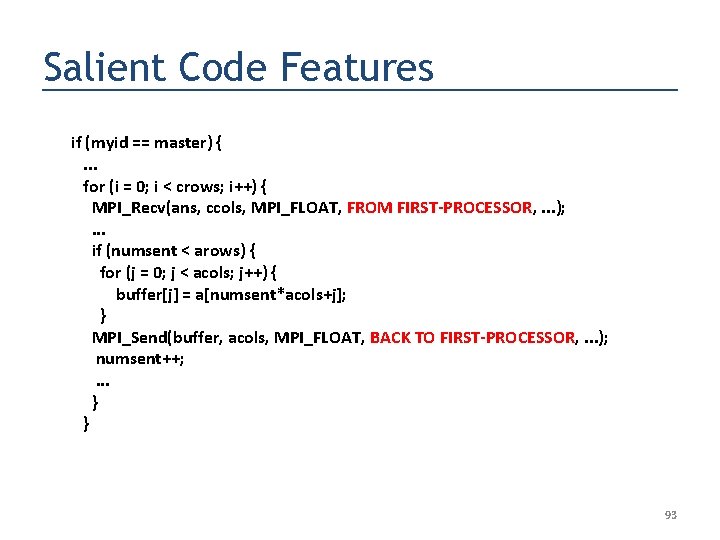 Salient Code Features

if (myid == master) {
…
for (i = 0; i < crows; i++) {
MPI_Recv(ans, ccols, MPI_FLOAT, FROM FIRST-PROCESSOR, …);
…
if (numsent < arows) {
for (j = 0; j < acols; j++) {
buffer[j] = a[numsent*acols+j];
}
MPI_Send(buffer, acols, MPI_FLOAT, BACK TO FIRST-PROCESSOR, …);
numsent++;
…
}
}

93